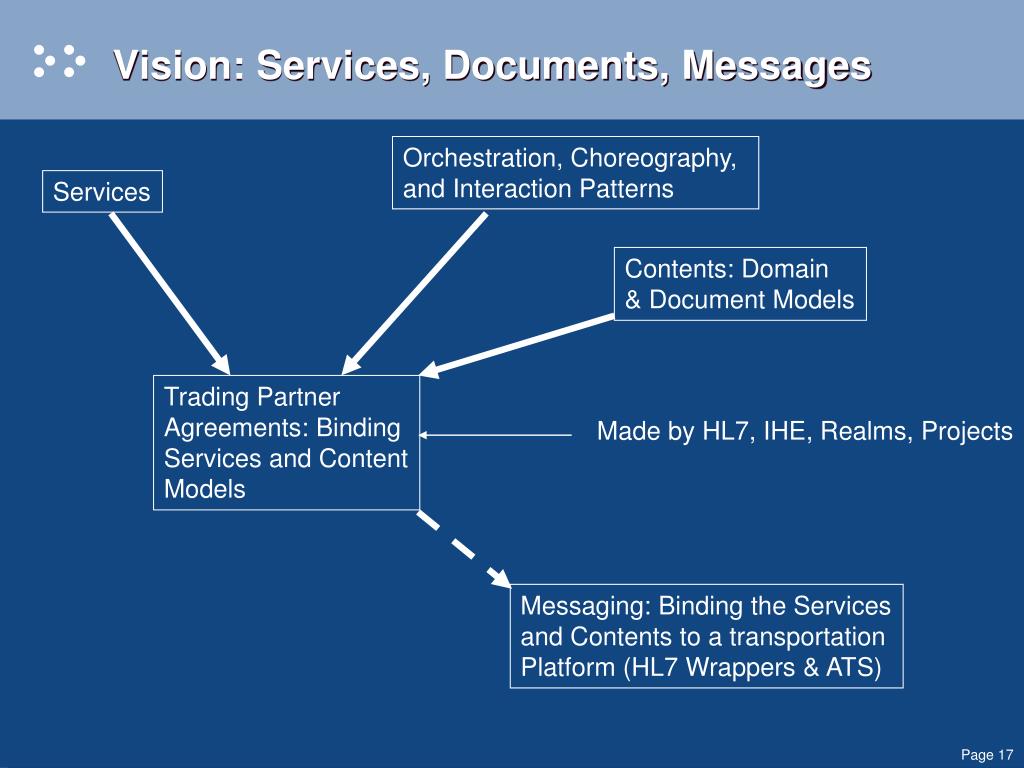 Vision: Services, Documents, Messages

Services

Orchestration, Choreography, and Interaction Patterns

Contents: Domain & Document Models

Trading Partner Agreements: Binding Services and Content Models

Made by HL7, IHE, Realms, Projects

Messaging: Binding the Services and Contents to a transportation Platform (HL7 Wrappers & ATS)

Page 17